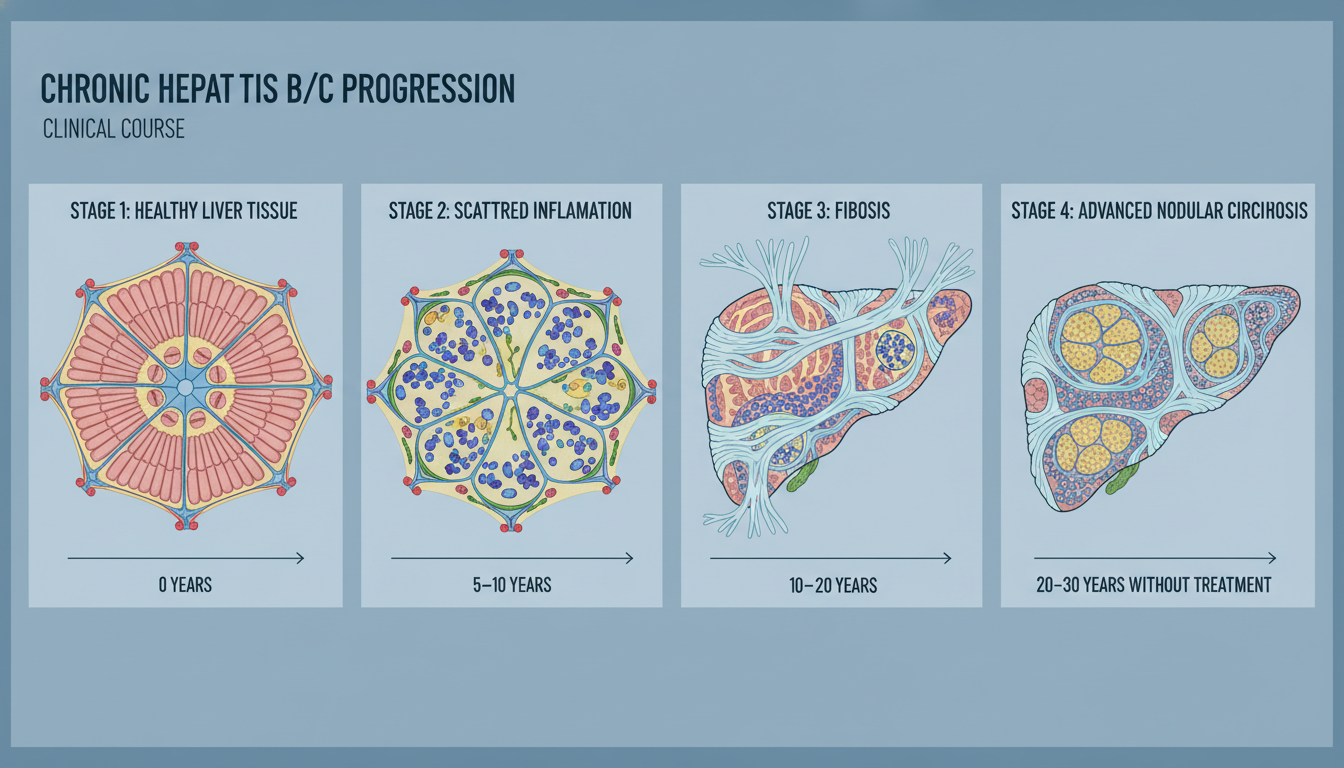 CHRONIC HEPAT TIS B/C PROGRESSION

CLINICAL COURSE

STAGE 1: HEALTHY LIVER TISSUE

0 YEARS

STAGE 2: SCATTRED INFLAMATION

5–10 YEARS

STAGE 3: FIBOSIS

10–20 YEARS

STAGE 4: ADVANCED NODULAR CIRCIHOSIS

20–30 YEARS WITHOUT TREATMENT